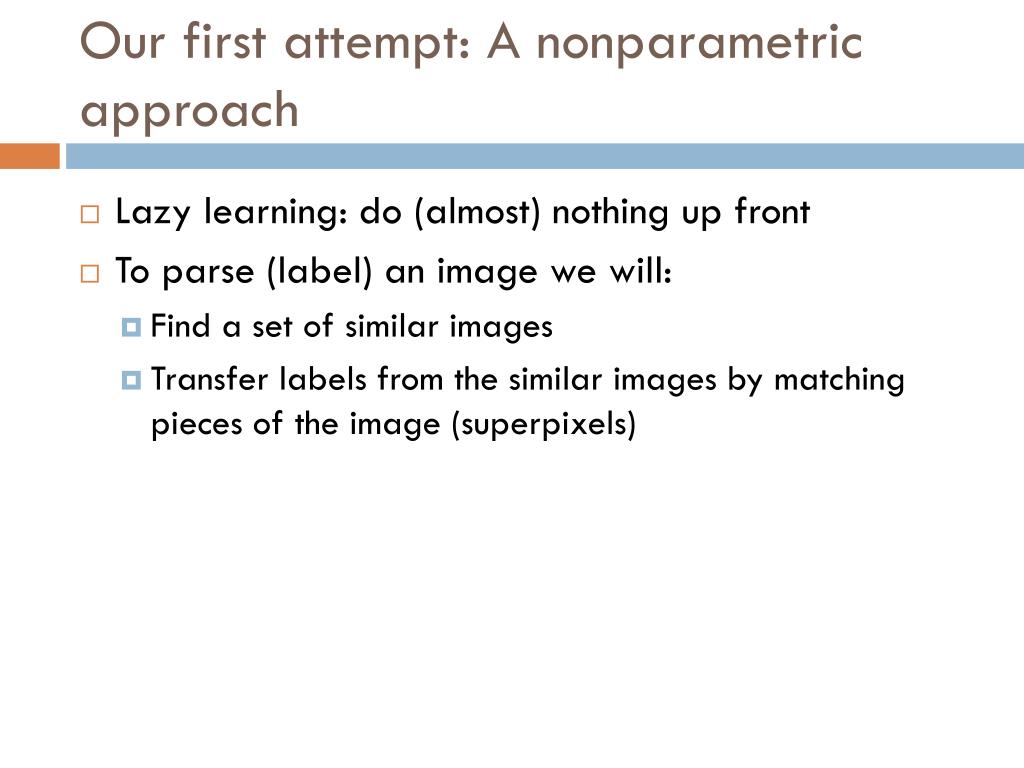 Our first attempt: A nonparametric approach

Lazy learning: do (almost) nothing up front

To parse (label) an image we will:

Find a set of similar images

Transfer labels from the similar images by matching pieces of the image (superpixels)